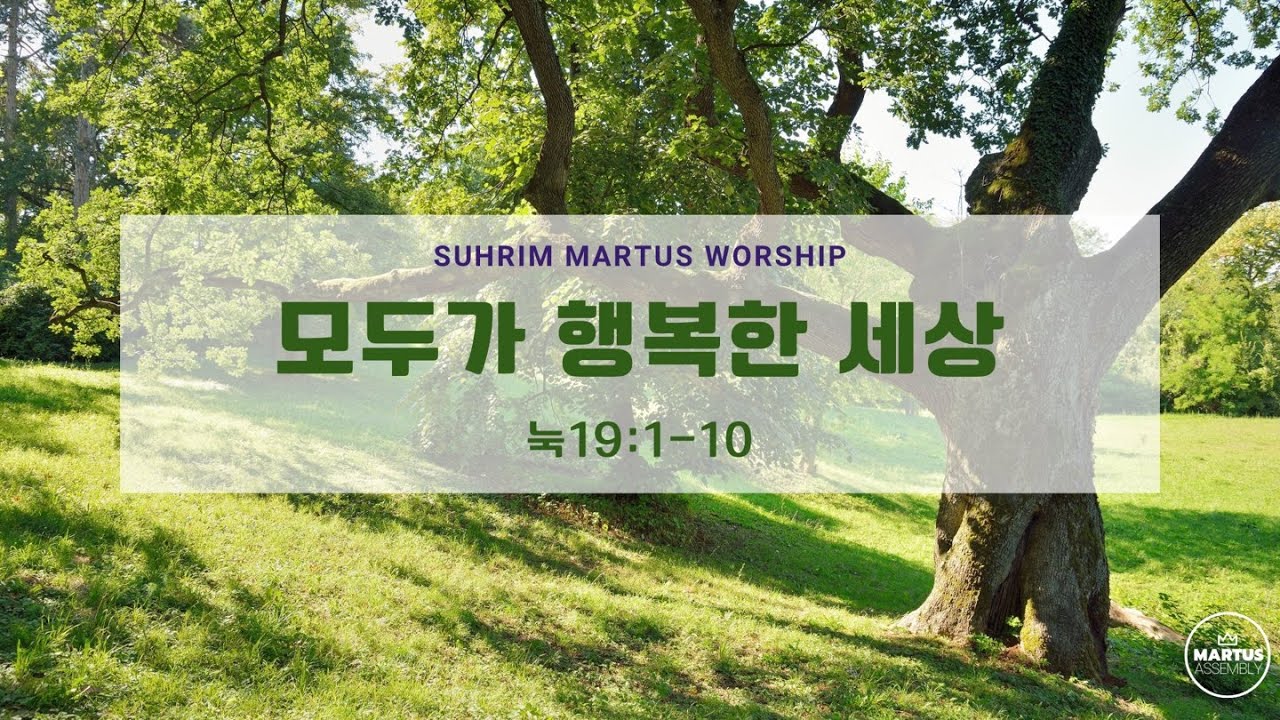 SUHRIM MARTUS WORSHIP

모두가 행복한 세상

눅19:1-10

MARTUS
ASSEMBLY